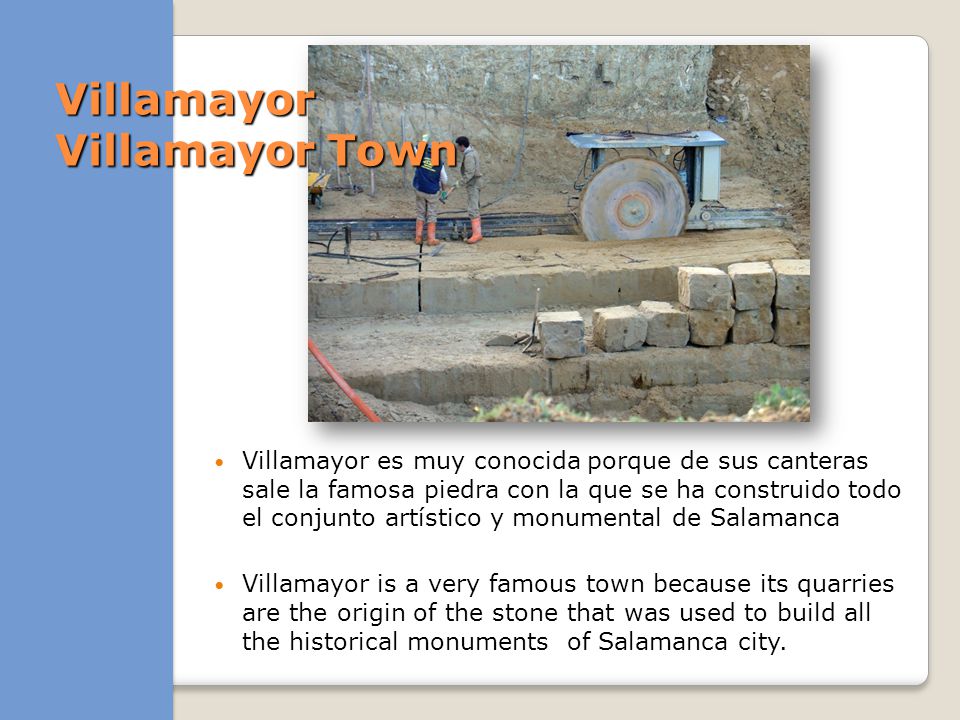 Villamayor
Villamayor Town

• Villamayor es muy conocida porque de sus canteras sale la famosa piedra con la que se ha construido todo el conjunto artístico y monumental de Salamanca

• Villamayor is a very famous town because its quarries are the origin of the stone that was used to build all the historical monuments of Salamanca city.